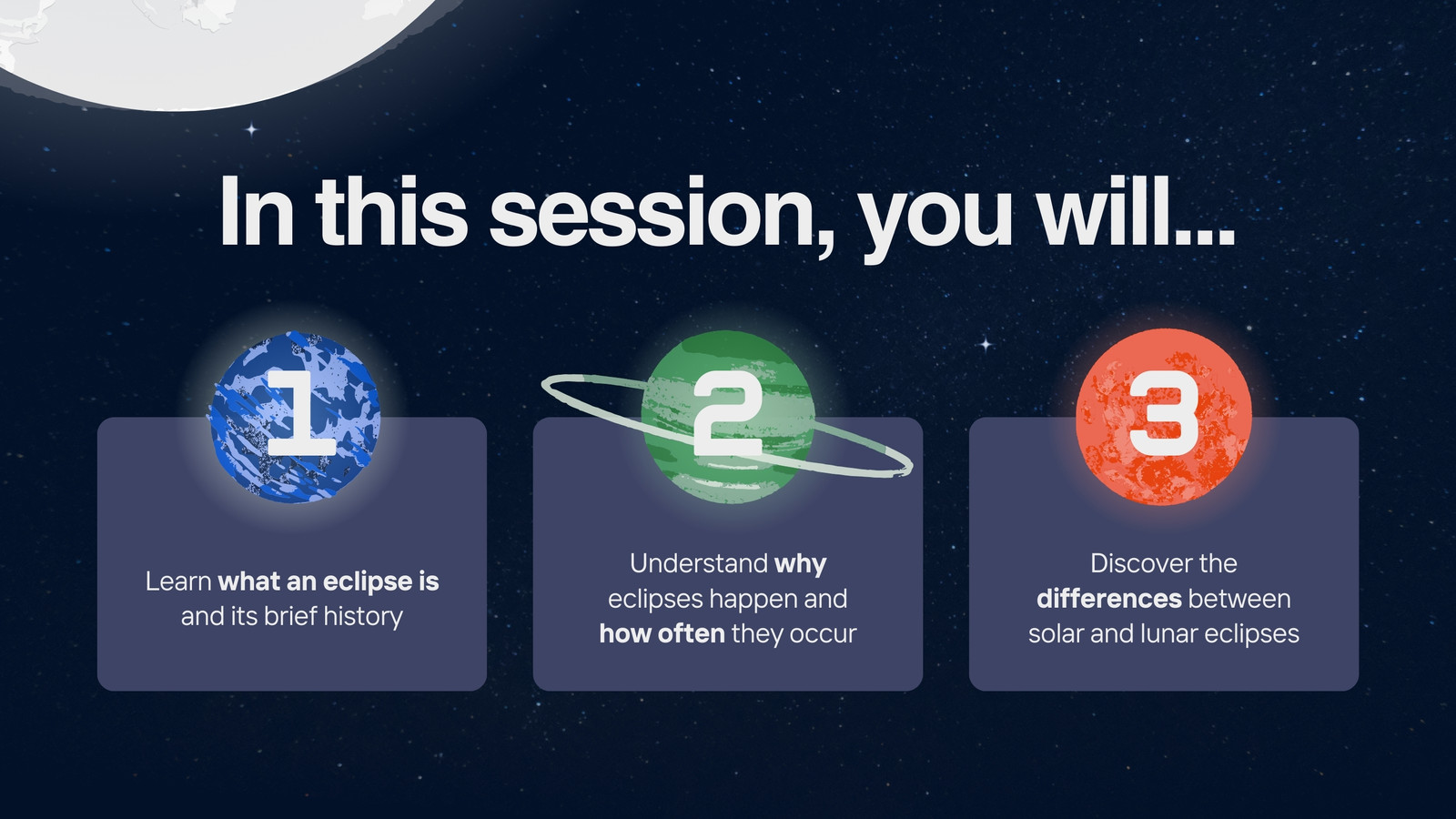 In this session, you will...

1

Learn what an eclipse is and its brief history

2

Understand why eclipses happen and how often they occur

3

Discover the differences between solar and lunar eclipses